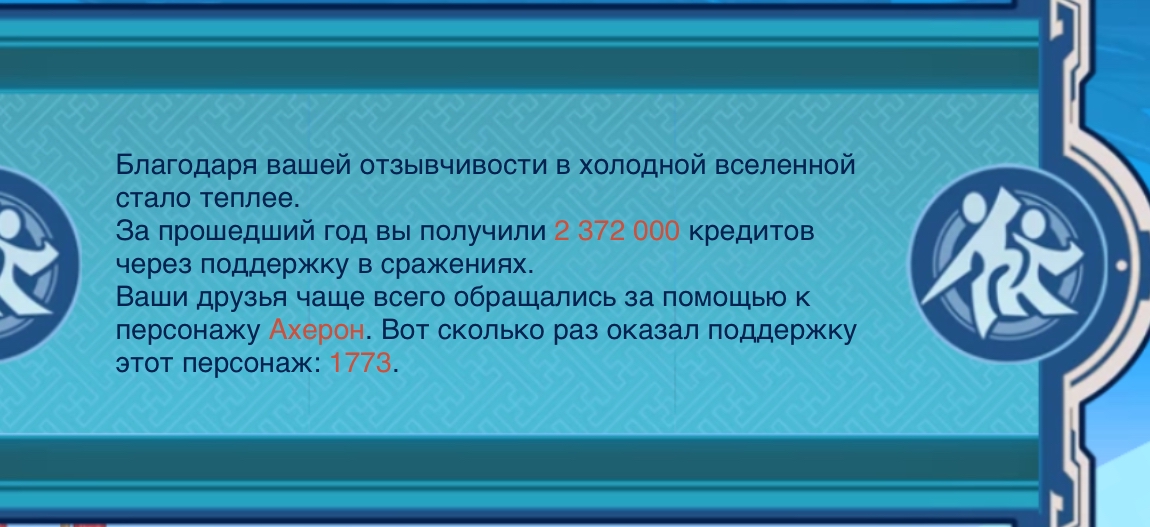 Благодаря вашей отзывчивости в холодной вселенной стало теплее.
За прошедший год вы получили 2 372 000 кредитов через поддержку в сражениях.
Ваши друзья чаще всего обращались за помощью к персонажу Ахерон. Вот сколько раз оказал поддержку этот персонаж: 1773.